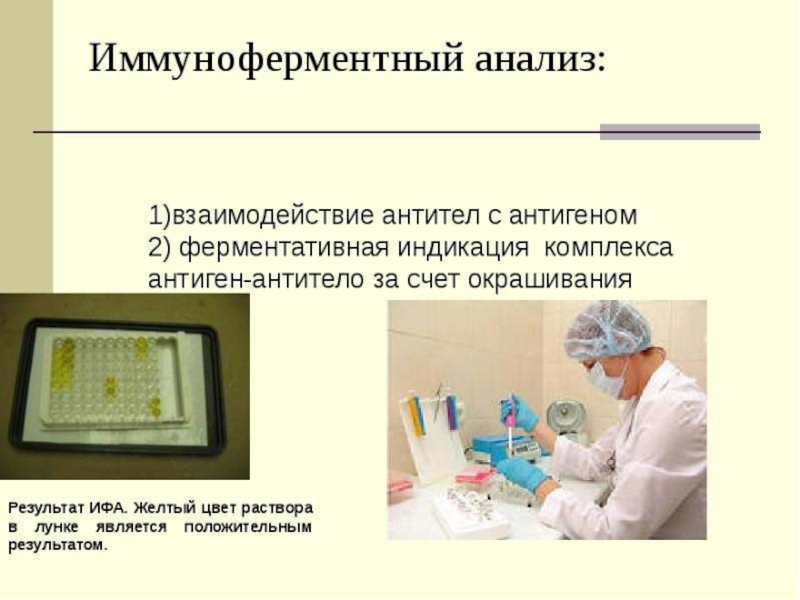 Иммуноферментный анализ:

1)взаимодействие антител с антигеном
2) ферментативная индикация комплекса антиген-антитело за счет окрашивания

Результат ИФА. Желтый цвет раствора в лунке является положительным результатом.